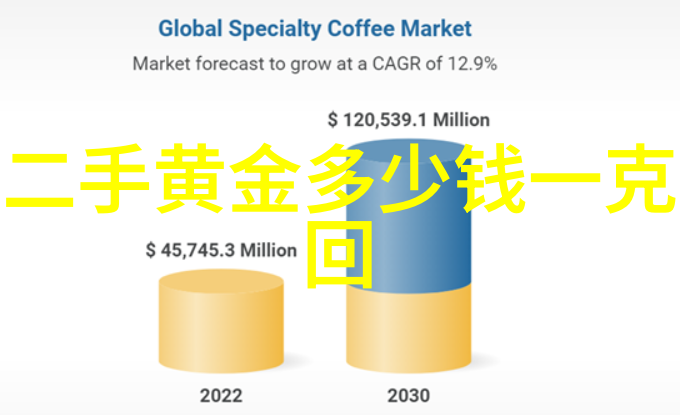 Global Specialty Coffee Market

Market forecast to grow at a CAGR of 12.9%

$ 120,539.1 Million

二手黄金多少钱一克回

$ 45,745.3 Million

2022

2030